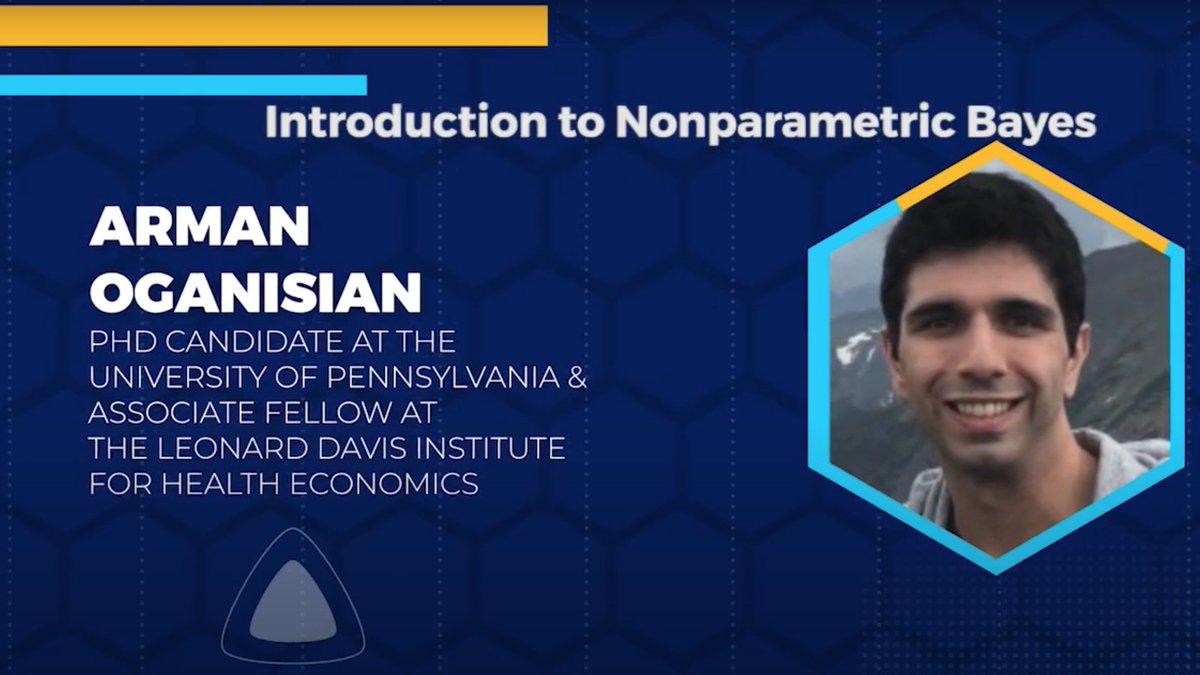 Introduction to Nonparametric Bayes

ARMAN OGANISIAN

PHD CANDIDATE AT THE UNIVERSITY OF PENNSYLVANIA & ASSOCIATE FELLOW AT THE LEONARD DAVIS INSTITUTE FOR HEALTH ECONOMICS